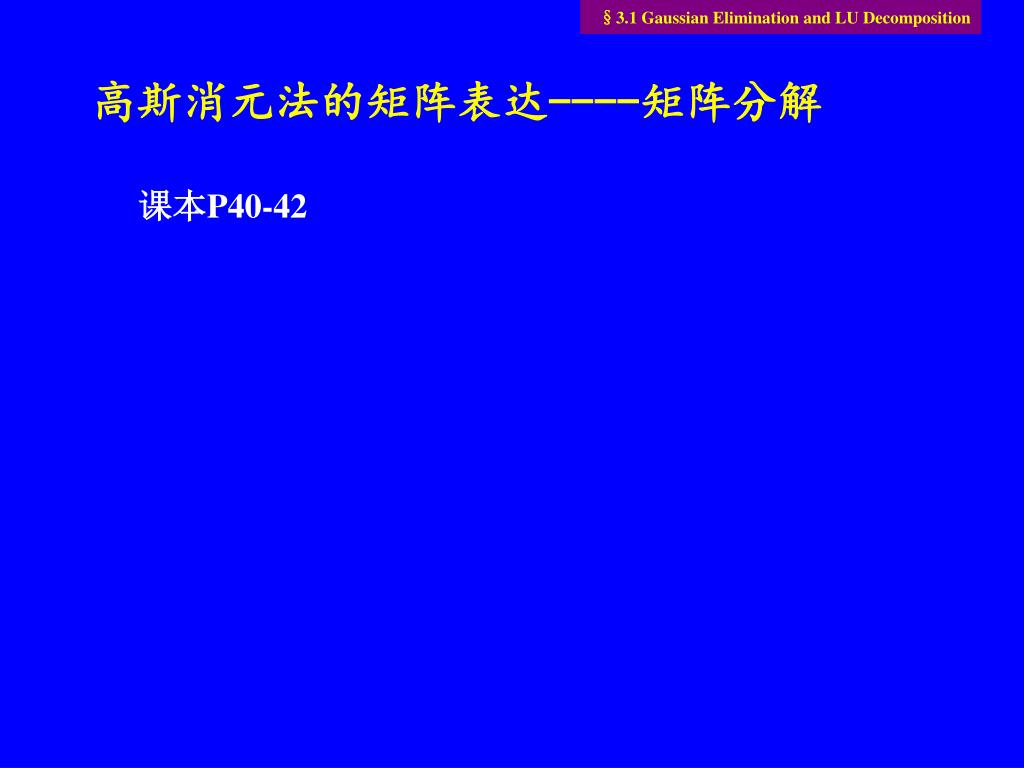 § 3.1 Gaussian Elimination and LU Decomposition

高斯消元法的矩阵表达-----矩阵分解

课本P40-42